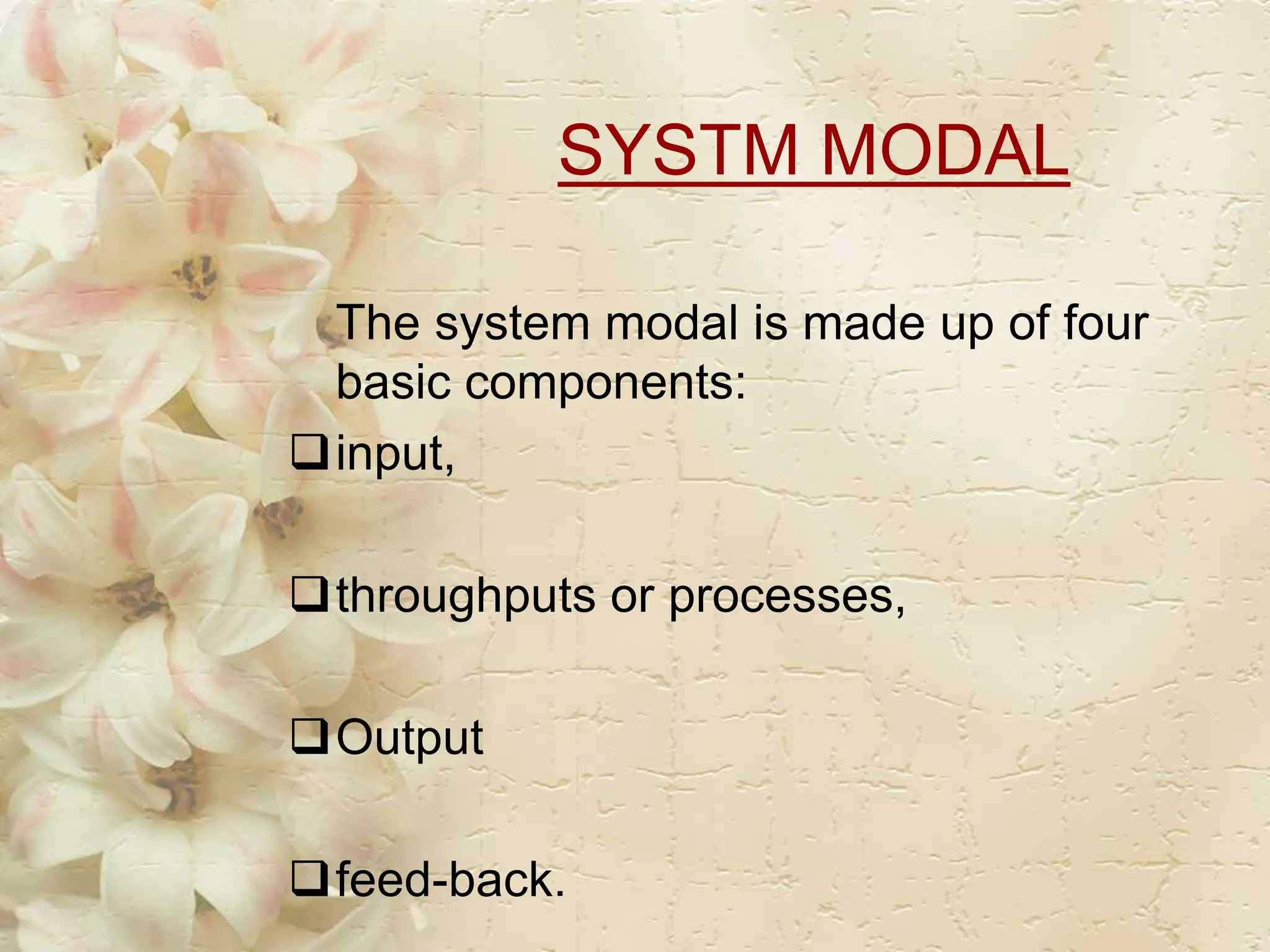 SYSTM MODAL

The system modal is made up of four basic components:

❑ input,

❑ throughputs or processes,

❑ Output

❑ feed-back.